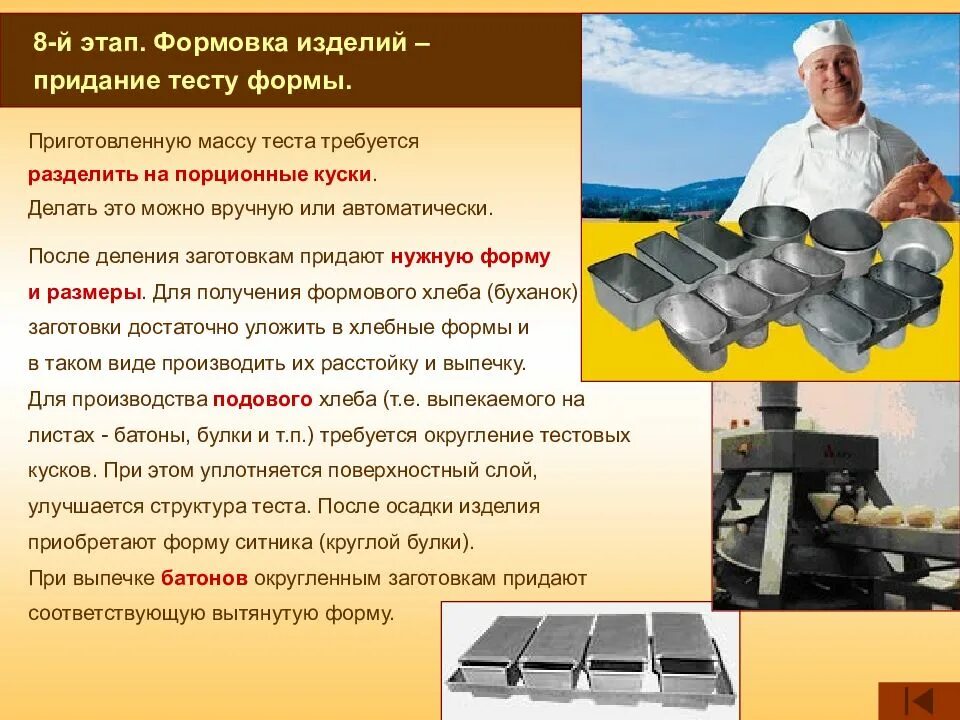 8-й этап. Формовка изделий – придание тесту формы.

Приготовленную массу теста требуется разделить на порционные куски. Делать это можно вручную или автоматически.

После деления заготовкам придают нужную форму и размеры. Для получения формового хлеба (буханок) заготовки достаточно уложить в хлебные формы и в таком виде производить их расстойку и выпечку.
Для производства подового хлеба (т.е. выпекаемого на листах - батоны, булки и т.п.) требуется округление тестовых кусков. При этом уплотняется поверхностный слой, улучшается структура теста. После осадки изделия приобретают форму ситника (круглой булки).
При выпечке батонов округленным заготовкам придают соответствующую вытянутую форму.